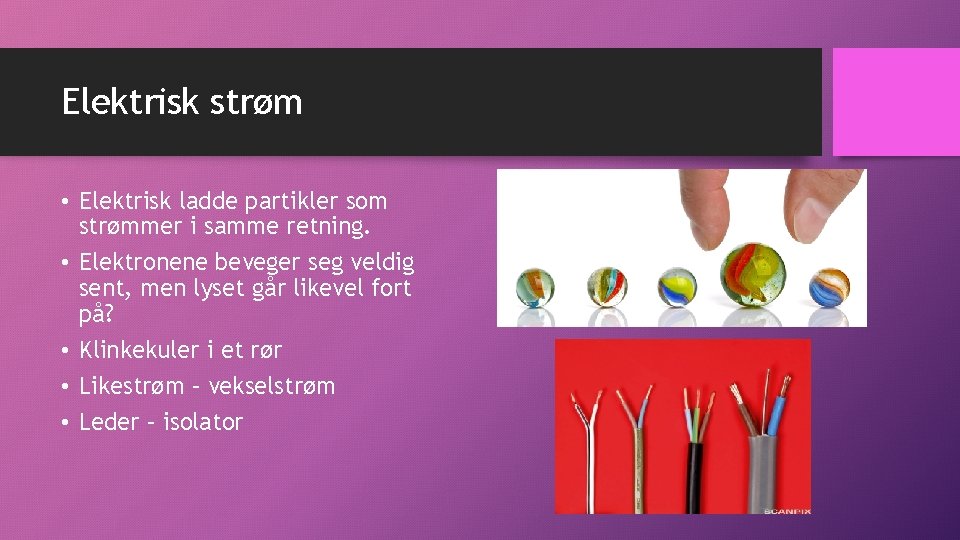 Elektrisk strøm

• Elektrisk ladde partikler som strømmer i samme retning.
• Elektronene beveger seg veldig sent, men lyset går likevel fort på?
• Klinkekuler i et rør
• Likestrøm – vekselstrøm
• Leder – isolator

SCANPIX